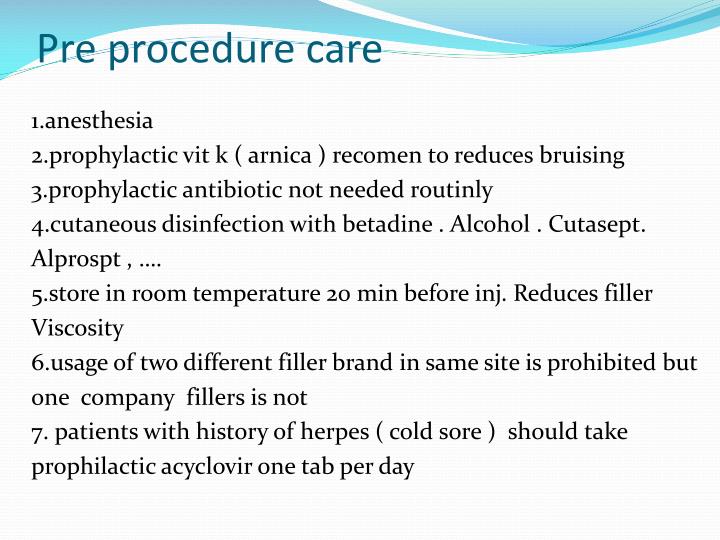 Pre procedure care

1.anesthesia
2.prophylactic vit k ( arnica ) recomen to reduces bruising
3.prophylactic antibiotic not needed routinly
4.cutaneous disinfection with betadine . Alcohol . Cutasept. Alprospt , ….
5.store in room temperature 20 min before inj. Reduces filler Viscosity
6.usage of two different filler brand in same site is prohibited but one company fillers is not
7. patients with history of herpes ( cold sore ) should take prophilactic acyclovir one tab per day